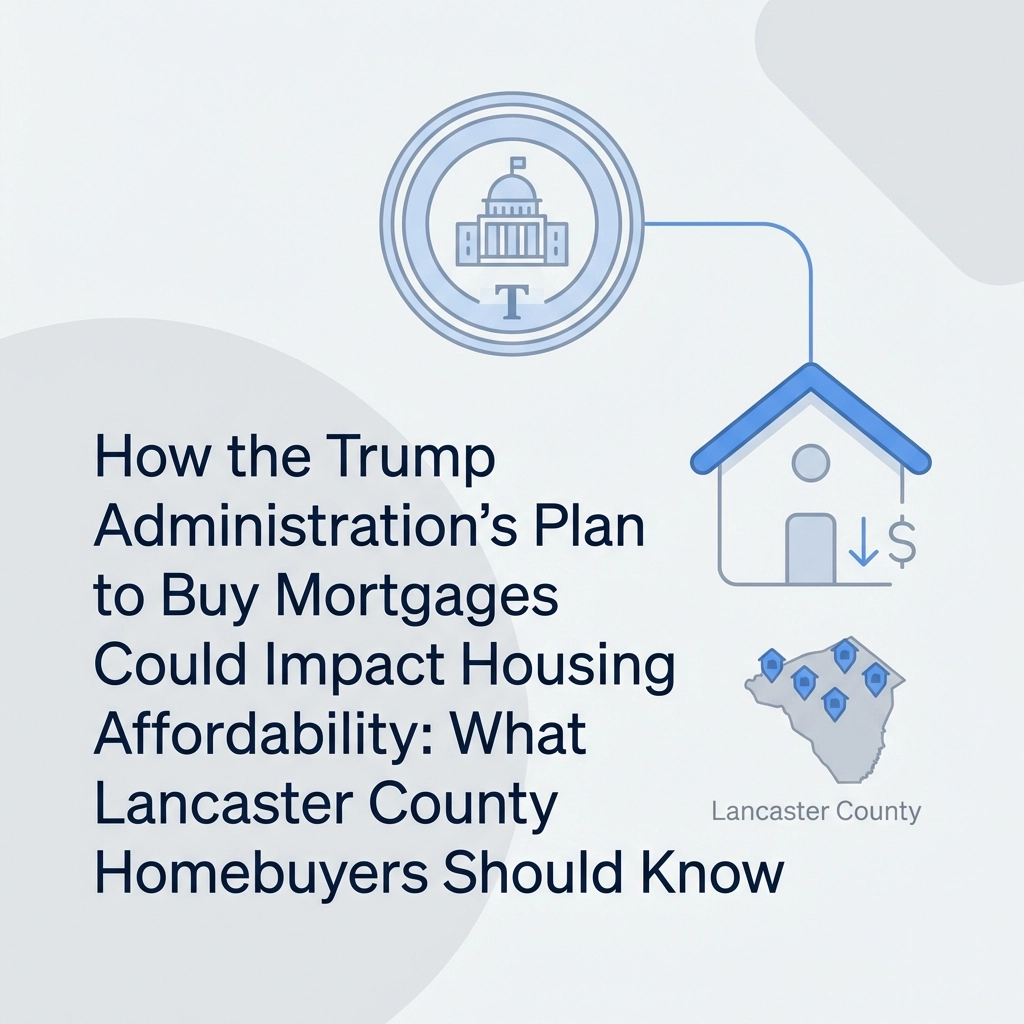 T

$

How the Trump Administration's Plan to Buy Mortgages Could Impact Housing Affordability: What Lancaster County Homebuyers Should Know

Lancaster County